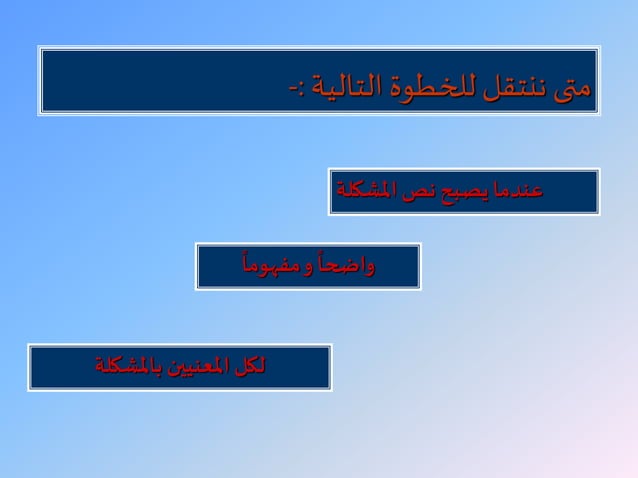 متى ننتقل للخطوة التالية :-

عندما يصبح نص المشكلة

واضحاً و مفهوماً

لكل المعنيين بالمشكلة